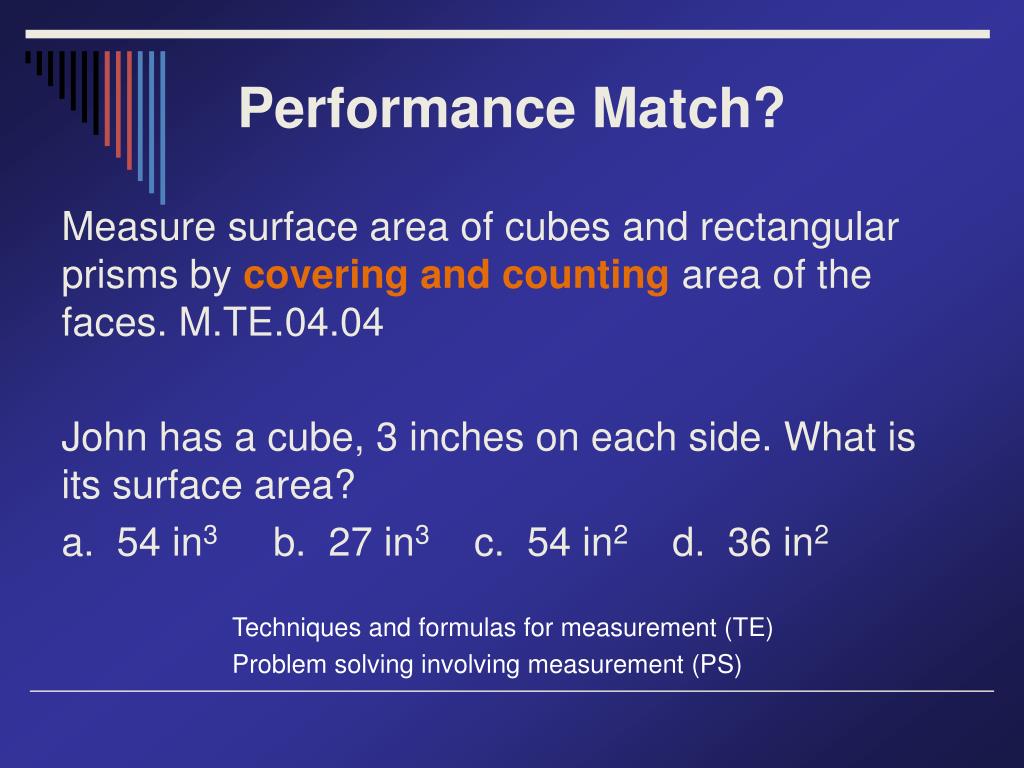 Performance Match?

Measure surface area of cubes and rectangular prisms by covering and counting area of the faces. M.TE.04.04

John has a cube, 3 inches on each side. What is its surface area?
a. 54 $in^3$ b. 27 $in^3$ c. 54 $in^2$ d. 36 $in^2$

Techniques and formulas for measurement (TE)
Problem solving involving measurement (PS)